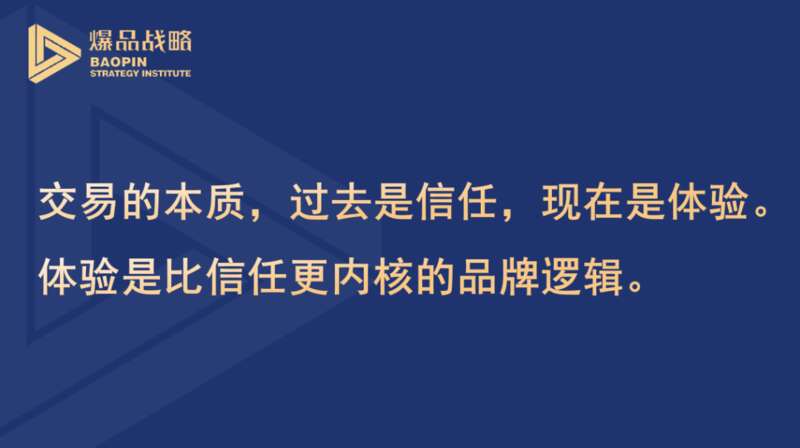 爆品战略
BAOPIN
STRATEGY INSTITUTE

交易的本质，过去是信任，现在是体验。
体验是比信任更内核的品牌逻辑。